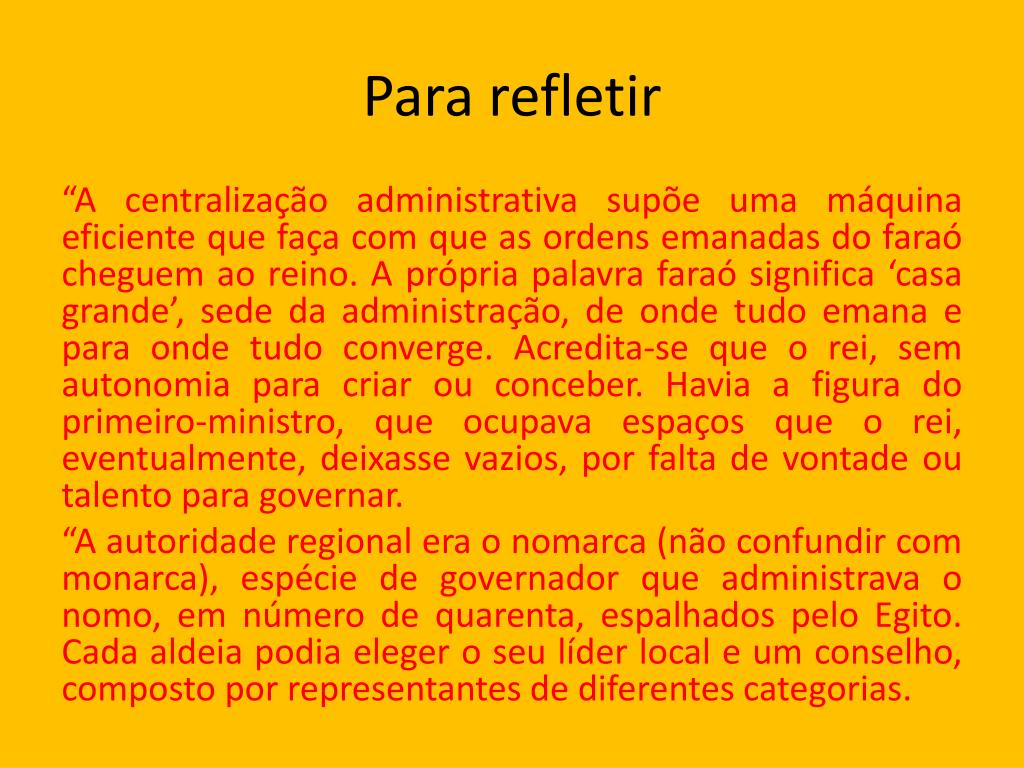 Para refletir

“A centralização administrativa supõe uma máquina eficiente que faça com que as ordens emanadas do faraó cheguem ao reino. A própria palavra faraó significa ‘casa grande’, sede da administração, de onde tudo emana e para onde tudo converge. Acredita-se que o rei, sem autonomia para criar ou conceber. Havia a figura do primeiro-ministro, que ocupava espaços que o rei, eventualmente, deixasse vazios, por falta de vontade ou talento para governar.

“A autoridade regional era o nomarca (não confundir com monarca), espécie de governador que administrava o nomo, em número de quarenta, espalhados pelo Egito. Cada aldeia podia eleger o seu líder local e um conselho, composto por representantes de diferentes categorias.